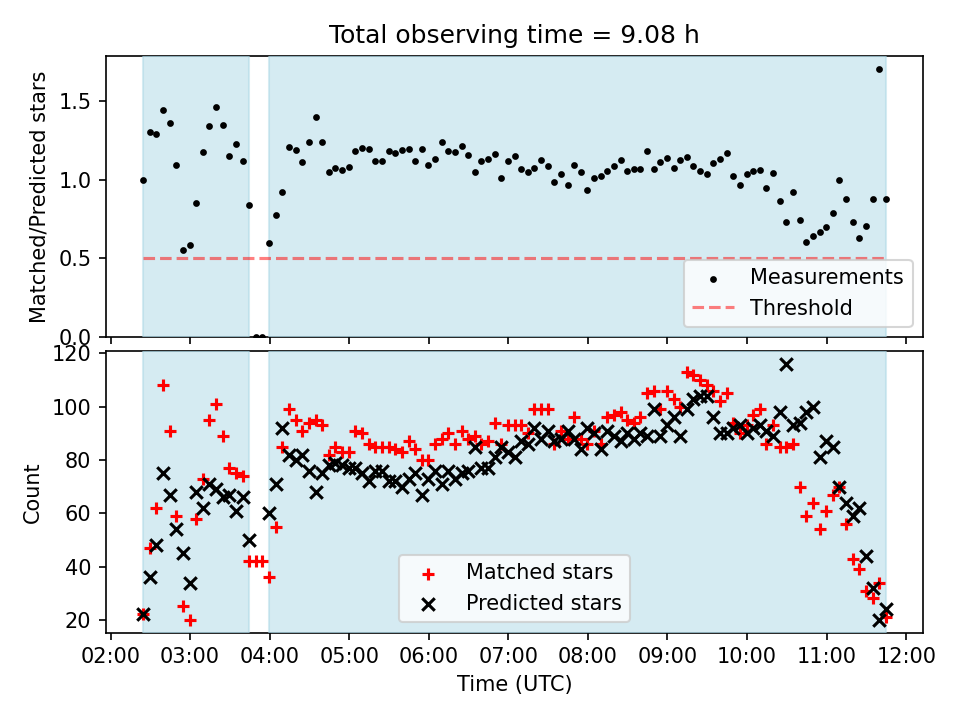 Total observing time = 9.08 h

Matched/Predicted stars

1.5
1.0
0.5
0.0

Measurements
Threshold

Count

120
100
80
60
40
20

Matched stars
Predicted stars

02:00 03:00 04:00 05:00 06:00 07:00 08:00 09:00 10:00 11:00 12:00

Time (UTC)